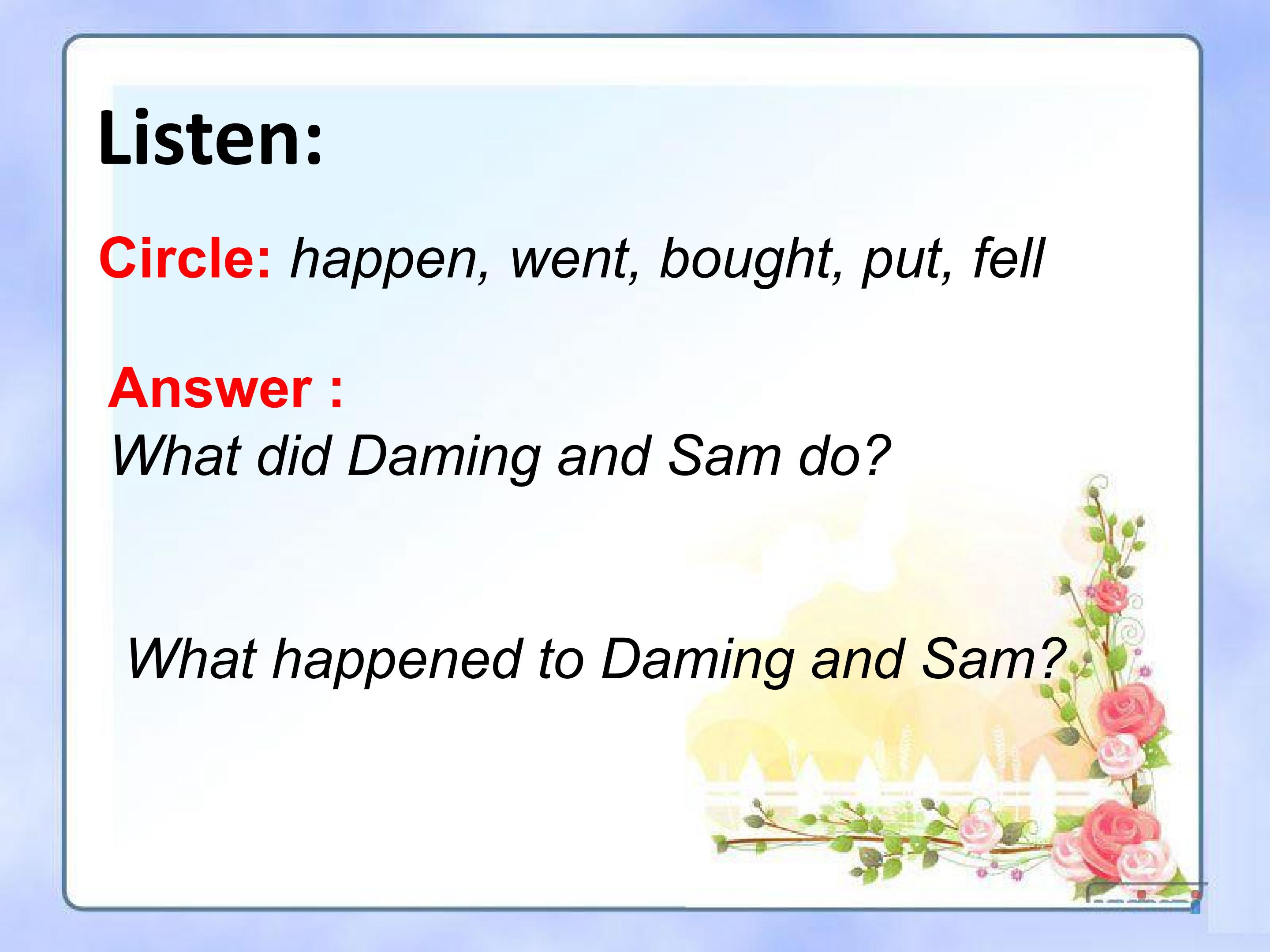 Listen:

Circle: happen, went, bought, put, fell

Answer :
What did Daming and Sam do?

What happened to Daming and Sam?